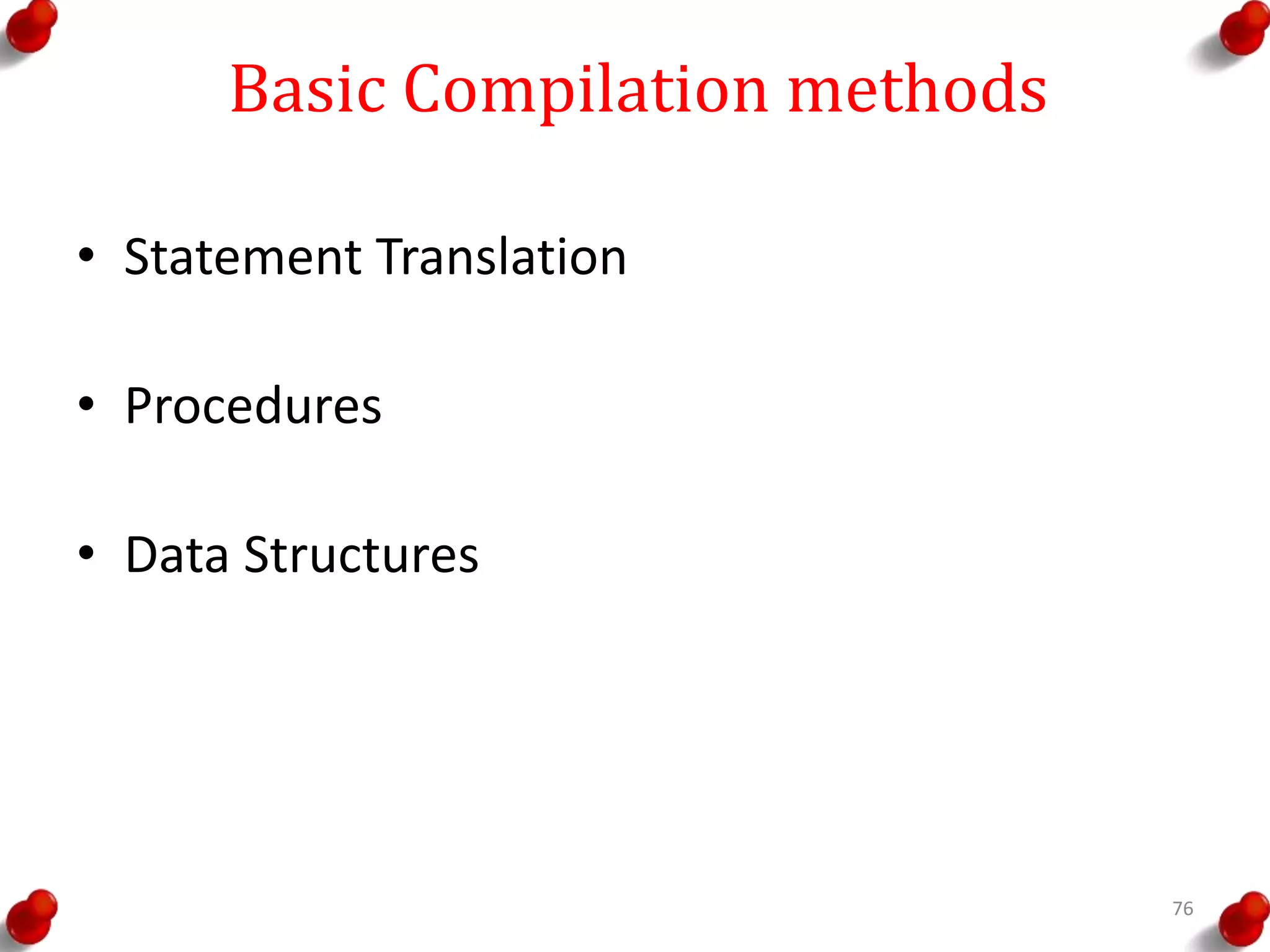 Basic Compilation methods

• Statement Translation

• Procedures

• Data Structures

76